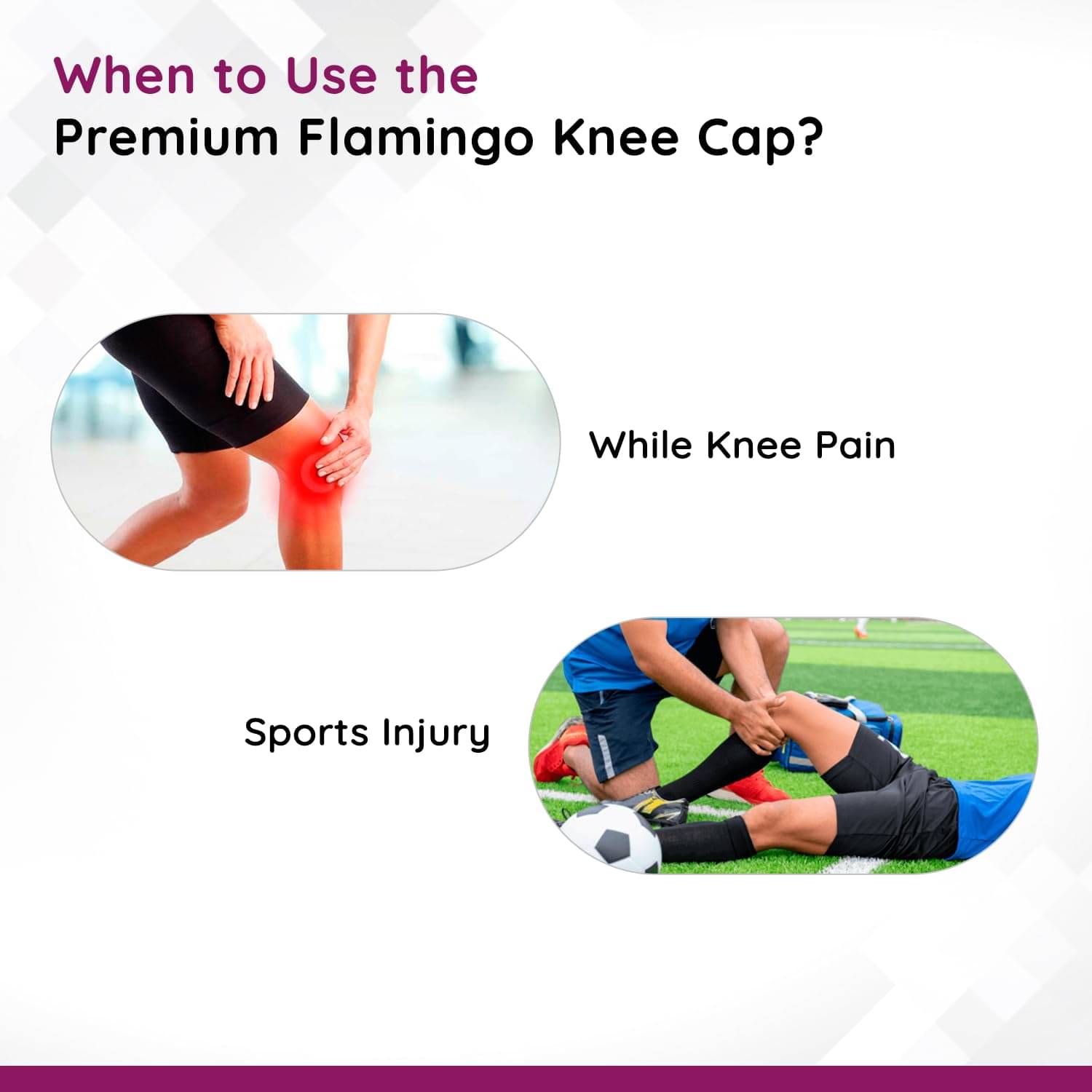 When to Use the
Premium Flamingo Knee Cap?

While Knee Pain

Sports Injury